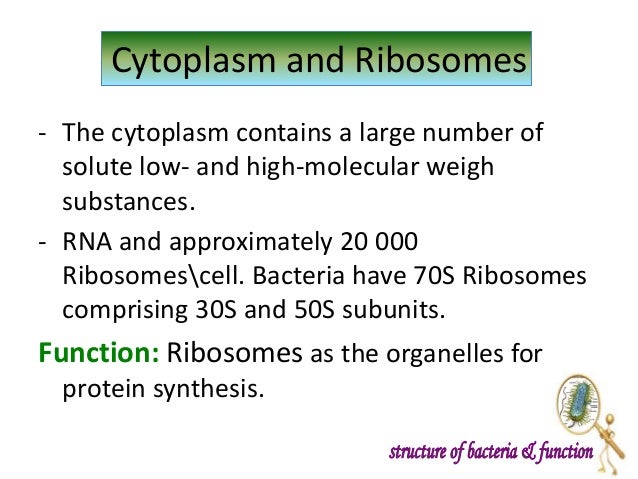 Cytoplasm and Ribosomes

- The cytoplasm contains a large number of solute low- and high-molecular weigh substances.

- RNA and approximately 20 000 Ribosomes\cell. Bacteria have 70S Ribosomes comprising 30S and 50S subunits.

Function: Ribosomes as the organelles for protein synthesis.

structure of bacteria & function